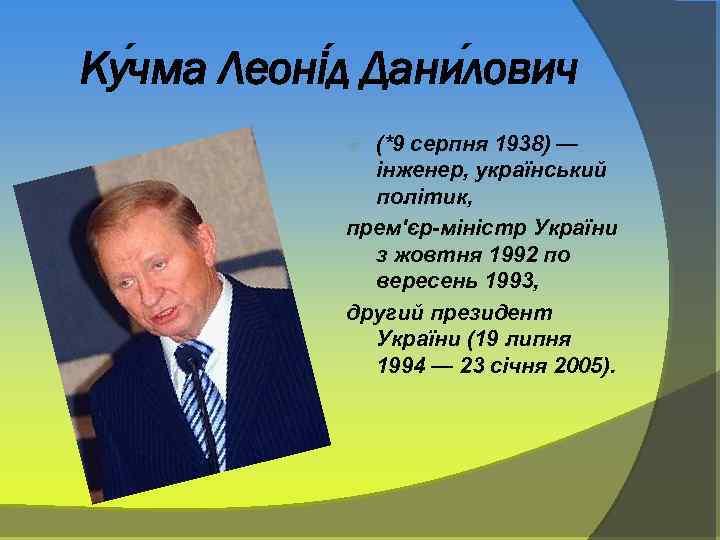 Ку́чма Леоні́д Дани́лович

(*9 серпня 1938) — інженер, український політик,

прем'єр-міністр України з жовтня 1992 по вересень 1993,

другий президент України (19 липня 1994 — 23 січня 2005).